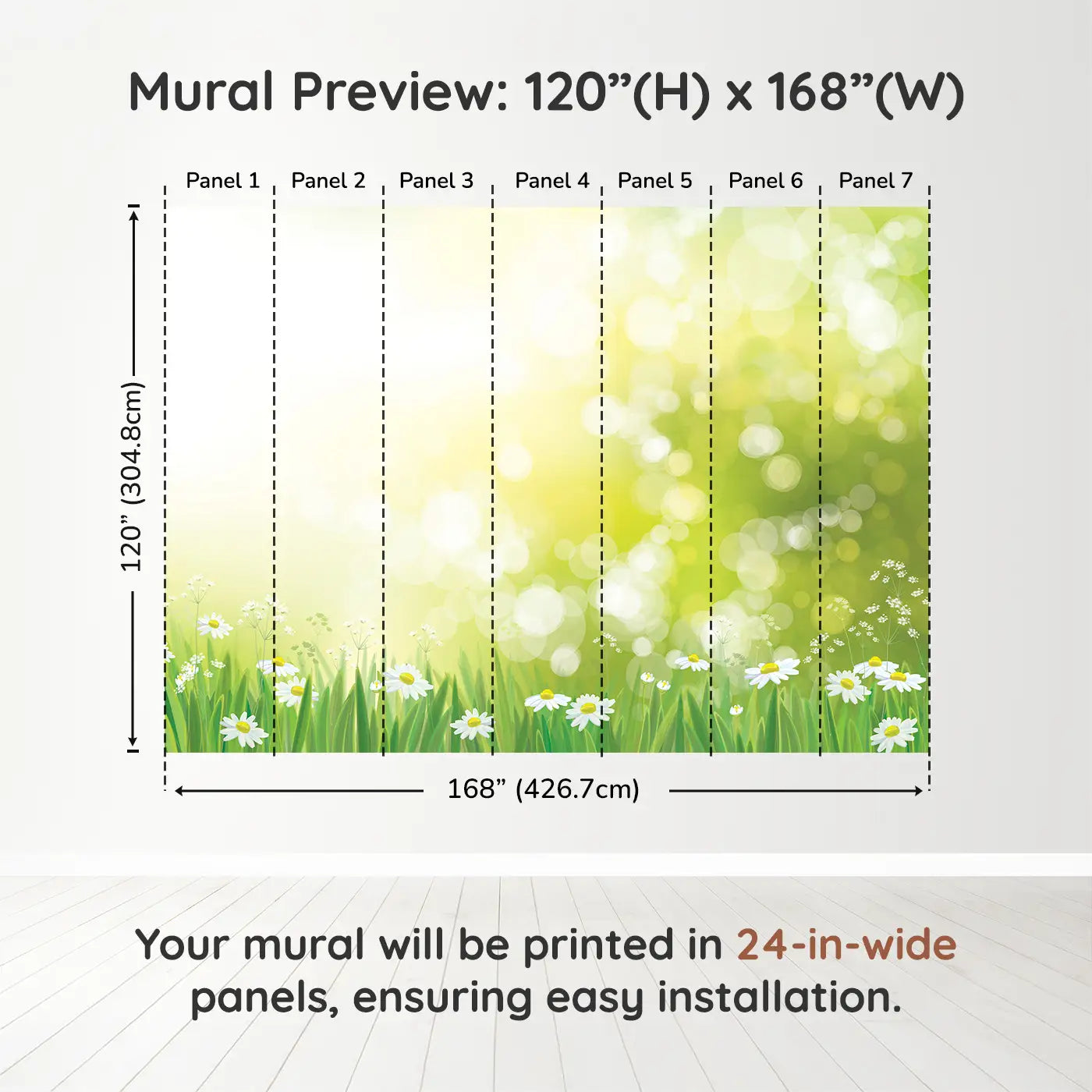 Mural Preview: 120”(H) x 168”(W)

Panel 1 Panel 2 Panel 3 Panel 4 Panel 5 Panel 6 Panel 7

120” (304.8cm)

168” (426.7cm)

Your mural will be printed in 24-in-wide panels, ensuring easy installation.